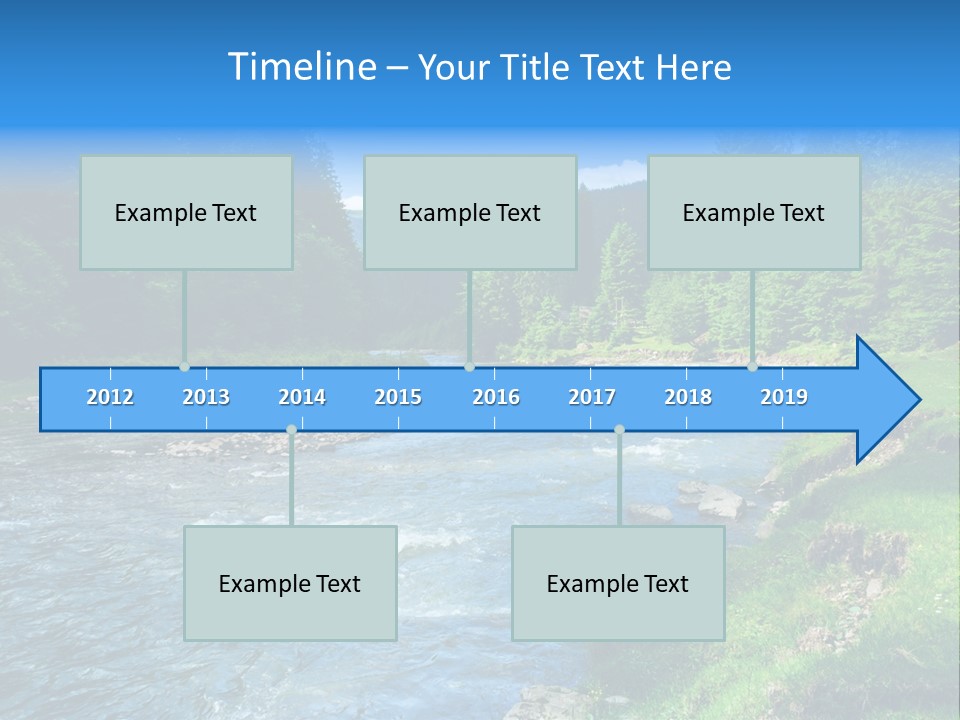 Timeline – Your Title Text Here

Example Text

Example Text

Example Text

2012 2013 2014 2015 2016 2017 2018 2019

Example Text

Example Text